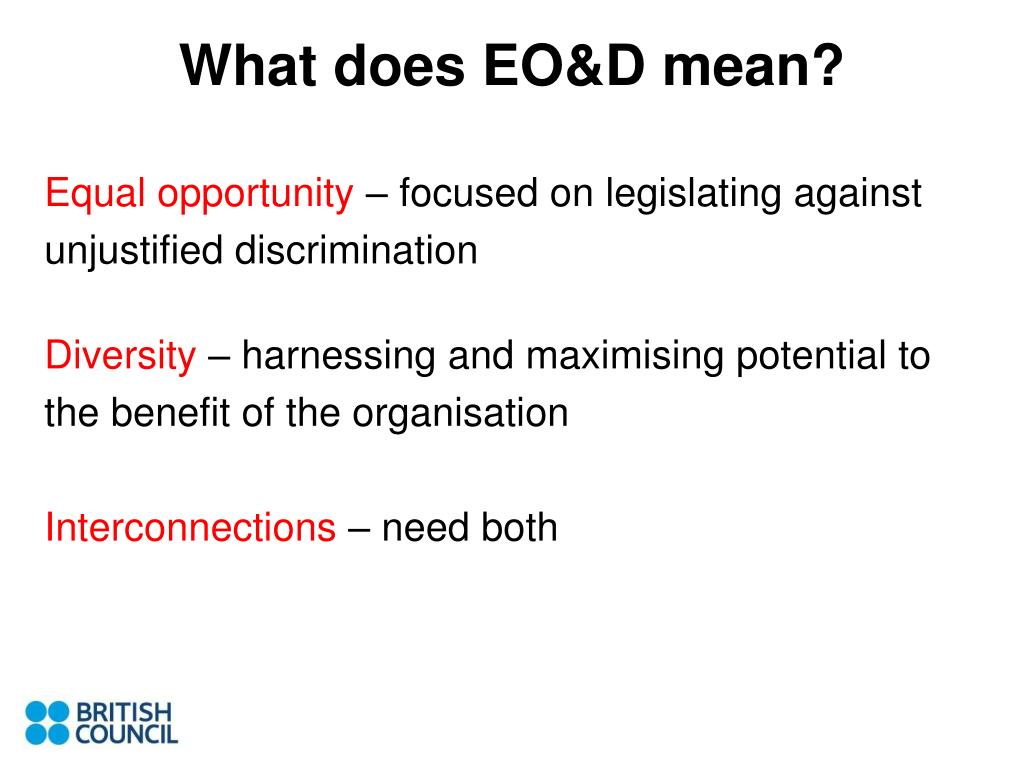 What does EO&D mean?

Equal opportunity – focused on legislating against unjustified discrimination

Diversity – harnessing and maximising potential to the benefit of the organisation

Interconnections – need both

BRITISH COUNCIL